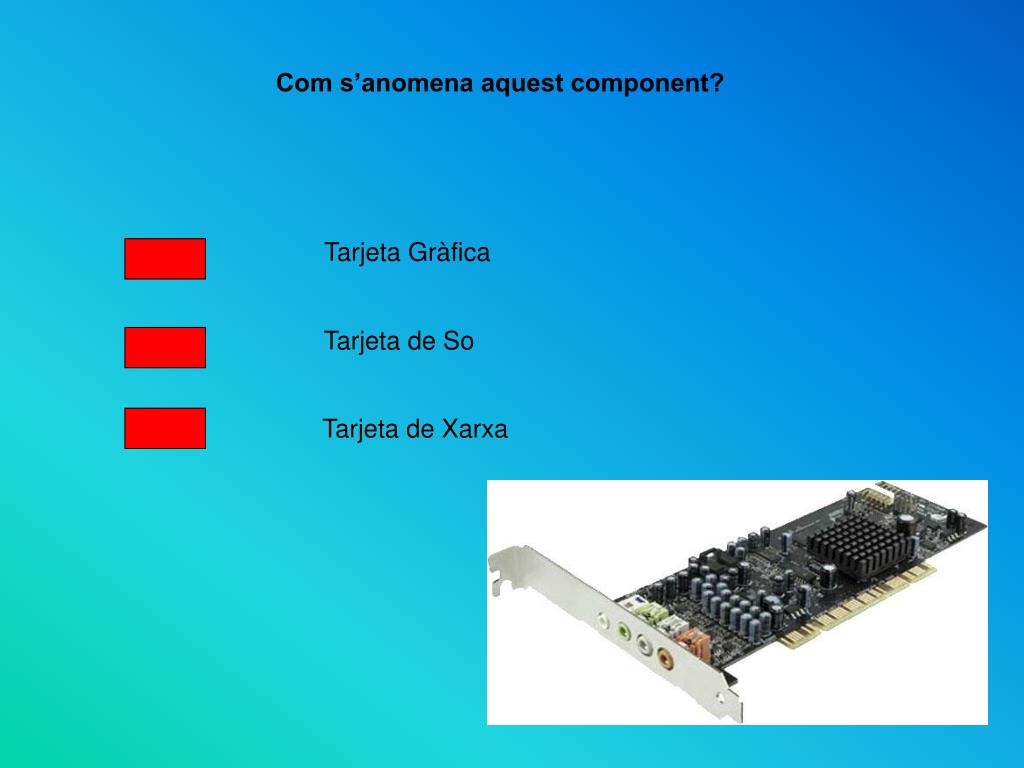 Com s’anomena aquest component?

Tarjeta Gràfica

Tarjeta de So

Tarjeta de Xarxa